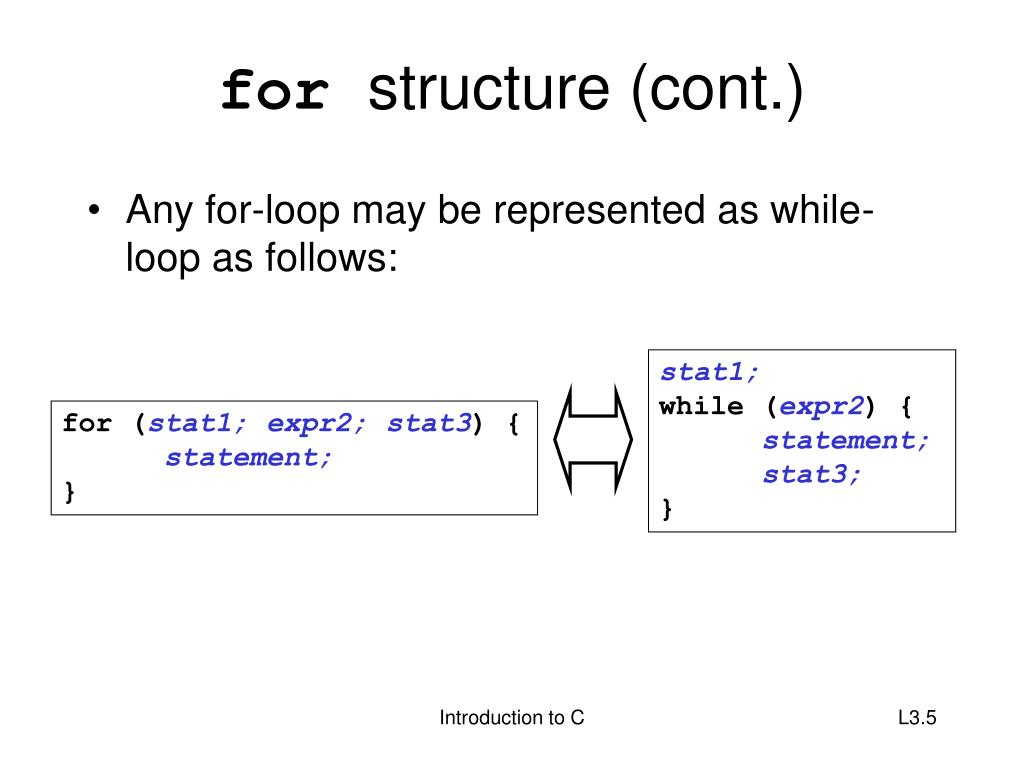 for structure (cont.)

• Any for-loop may be represented as while-loop as follows:

for (stat1; expr2; stat3) {
	statement;
}

stat1;
while (expr2) {
	statement;
	stat3;
}

Introduction to C

L3.5